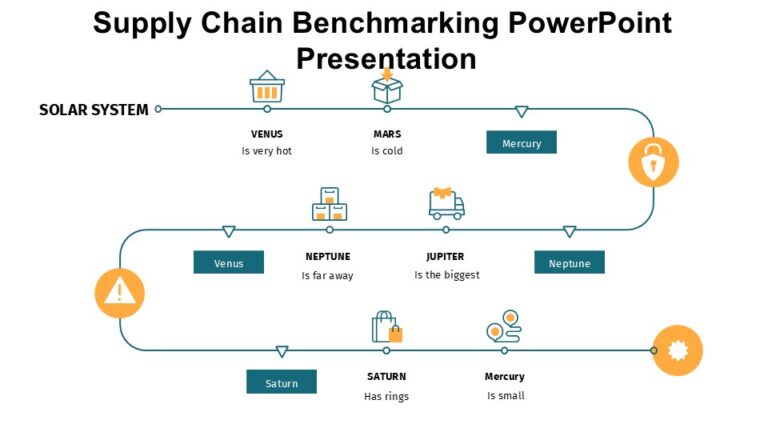 Supply Chain Benchmarking PowerPoint Presentation

SOLAR SYSTEM

VENUS
Is very hot

MARS
Is cold

Mercury

Venus

NEPTUNE
Is far away

JUPITER
Is the biggest

Neptune

Saturn

SATURN
Has rings

Mercury
Is small